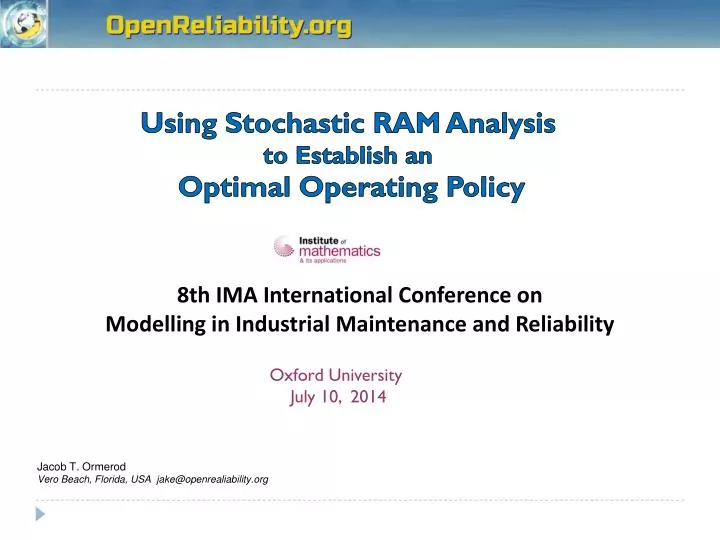 OpenReliability.org

Using Stochastic RAM Analysis
to Establish an
Optimal Operating Policy

Institute of mathematics & its applications

8th IMA International Conference on
Modelling in Industrial Maintenance and Reliability

Oxford University
July 10, 2014

Jacob T. Ormerod
Vero Beach, Florida, USA jake@openrealiability.org